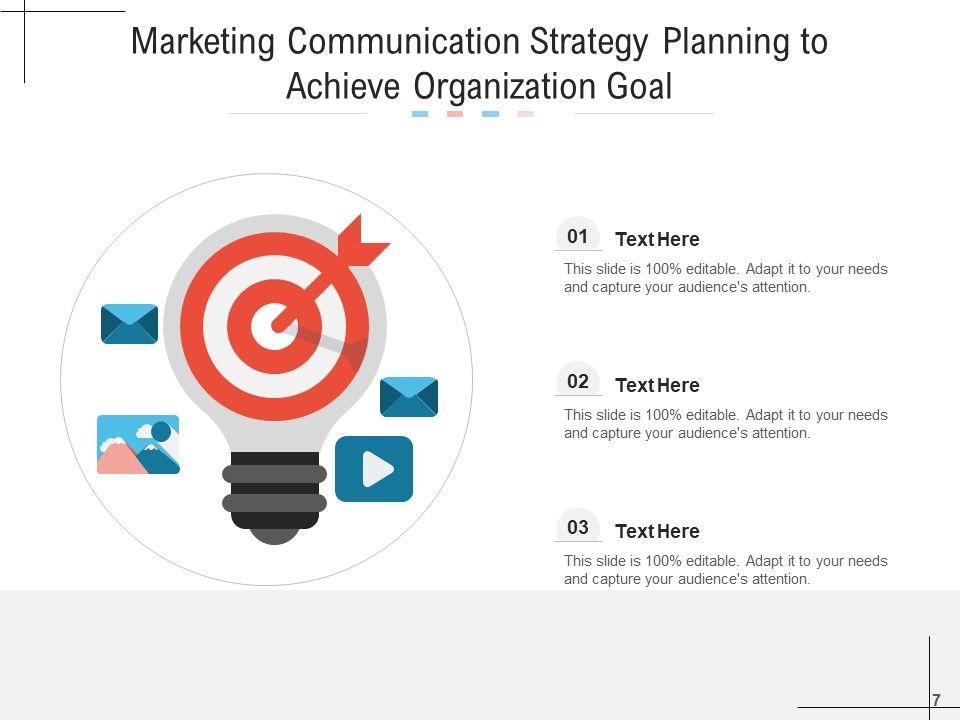 Marketing Communication Strategy Planning to Achieve Organization Goal

01 Text Here
This slide is 100% editable. Adapt it to your needs and capture your audience's attention.

02 Text Here
This slide is 100% editable. Adapt it to your needs and capture your audience's attention.

03 Text Here
This slide is 100% editable. Adapt it to your needs and capture your audience's attention.

7